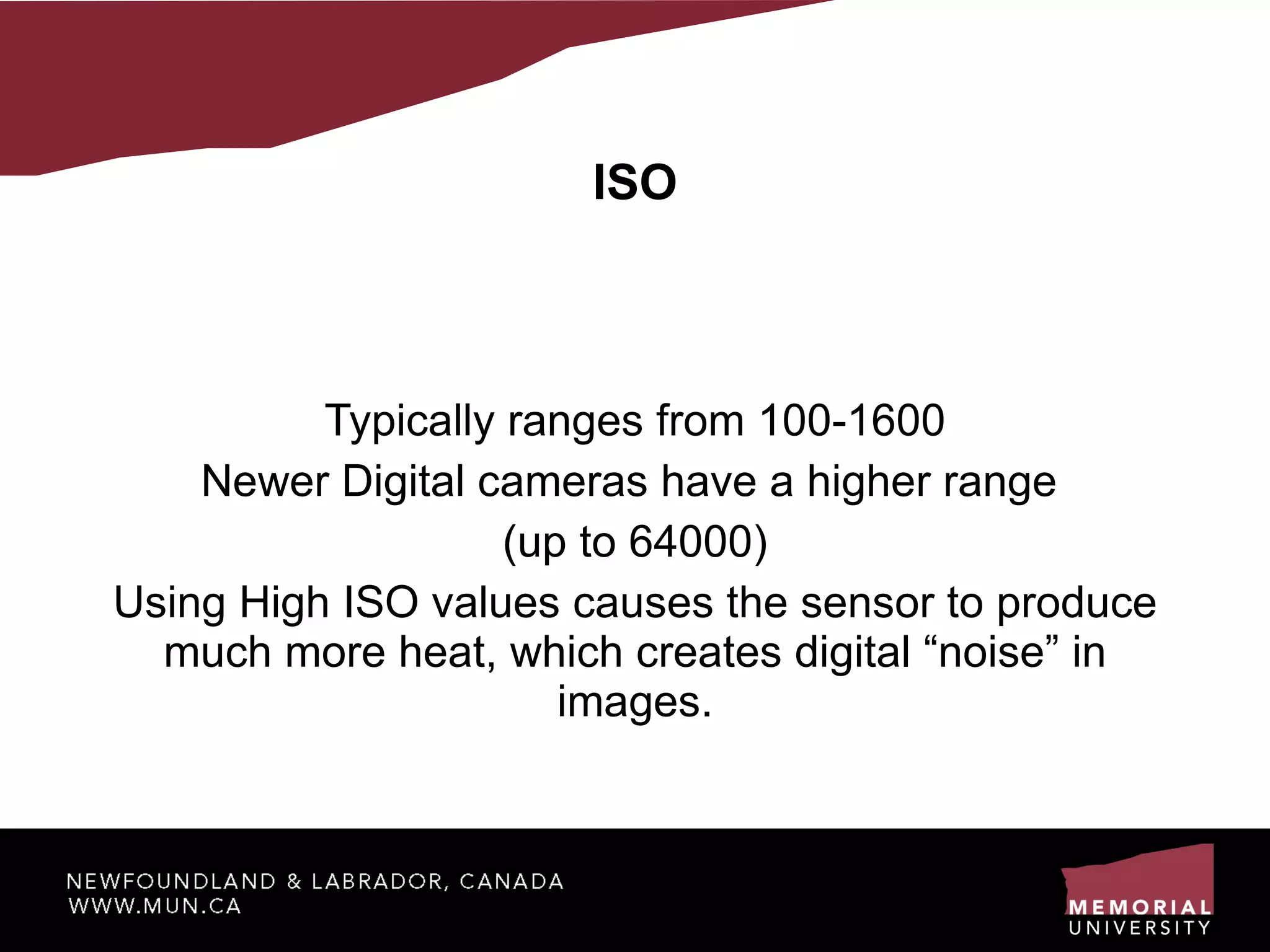 ISO

Typically ranges from 100-1600

Newer Digital cameras have a higher range

(up to 64000)

Using High ISO values causes the sensor to produce much more heat, which creates digital “noise” in images.

NEWFOUNDLAND & LABRADOR, CANADA
WWW.MUN.CA

MEMORIAL
UNIVERSITY